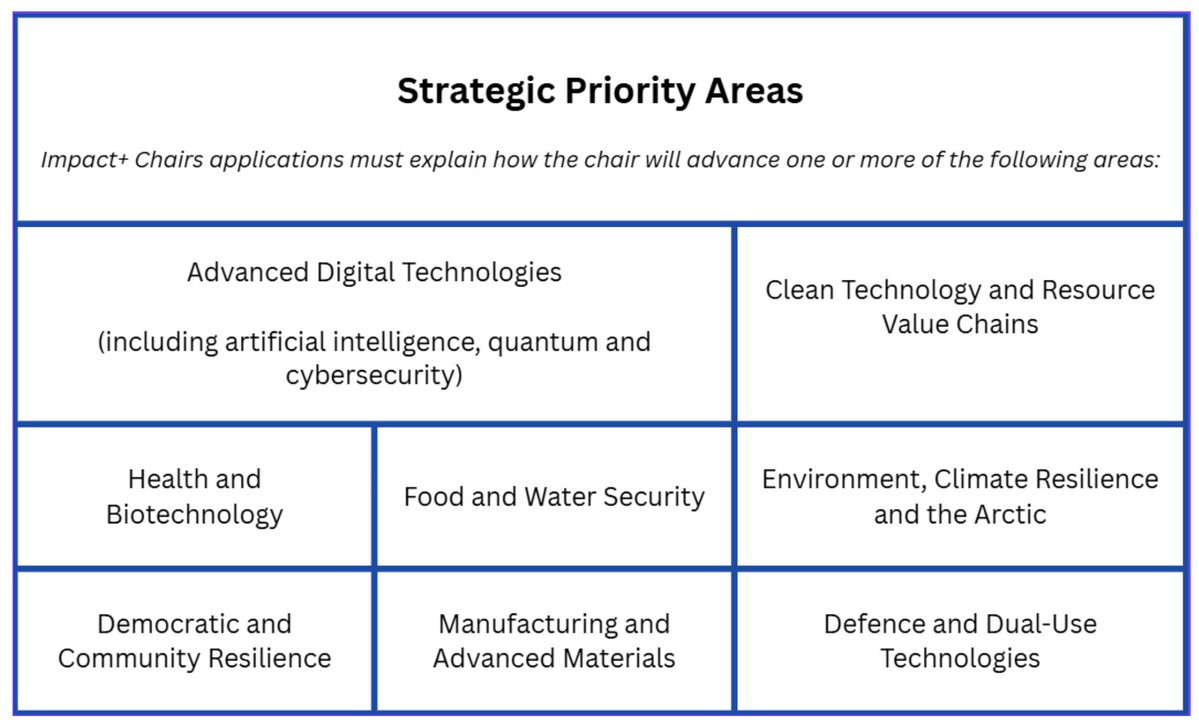 Strategic Priority Areas

Impact+ Chairs applications must explain how the chair will advance one or more of the following areas:

Advanced Digital Technologies

(including artificial intelligence, quantum and cybersecurity)

Clean Technology and Resource Value Chains

Health and Biotechnology

Food and Water Security

Environment, Climate Resilience and the Arctic

Democratic and Community Resilience

Manufacturing and Advanced Materials

Defence and Dual-Use Technologies